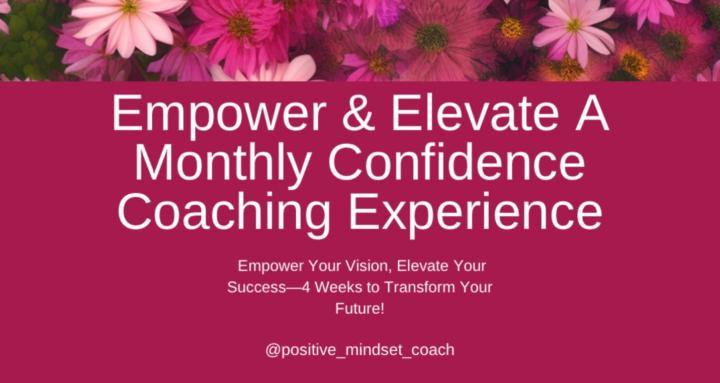 Empower & Elevate A Monthly Confidence Coaching Experience

Empower Your Vision, Elevate Your Success—4 Weeks to Transform Your Future!

@positive_mindset_coach